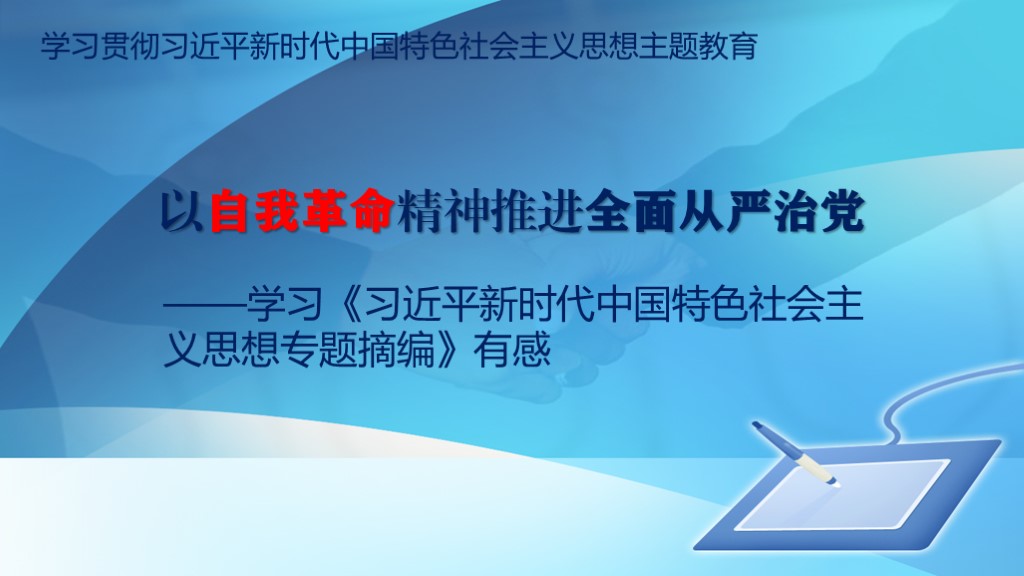 学习贯彻习近平新时代中国特色社会主义思想主题教育

以自我革命精神推进全面从严治党

——学习《习近平新时代中国特色社会主义思想专题摘编》有感